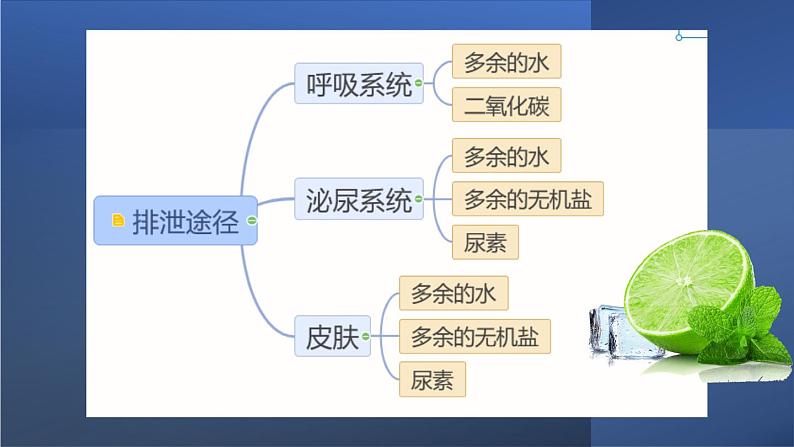 排泄途径

呼吸系统
多余的水
二氧化碳

泌尿系统
多余的水
多余的无机盐
尿素

皮肤
多余的水
多余的无机盐
尿素